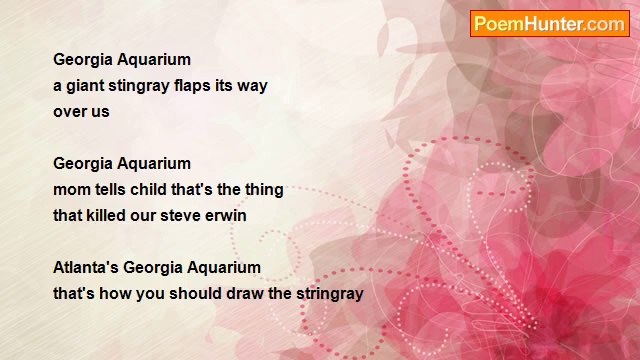 PoemHunter.com

Georgia Aquarium
a giant stingray flaps its way
over us

Georgia Aquarium
mom tells child that's the thing
that killed our steve erwin

Atlanta's Georgia Aquarium
that's how you should draw the stringray